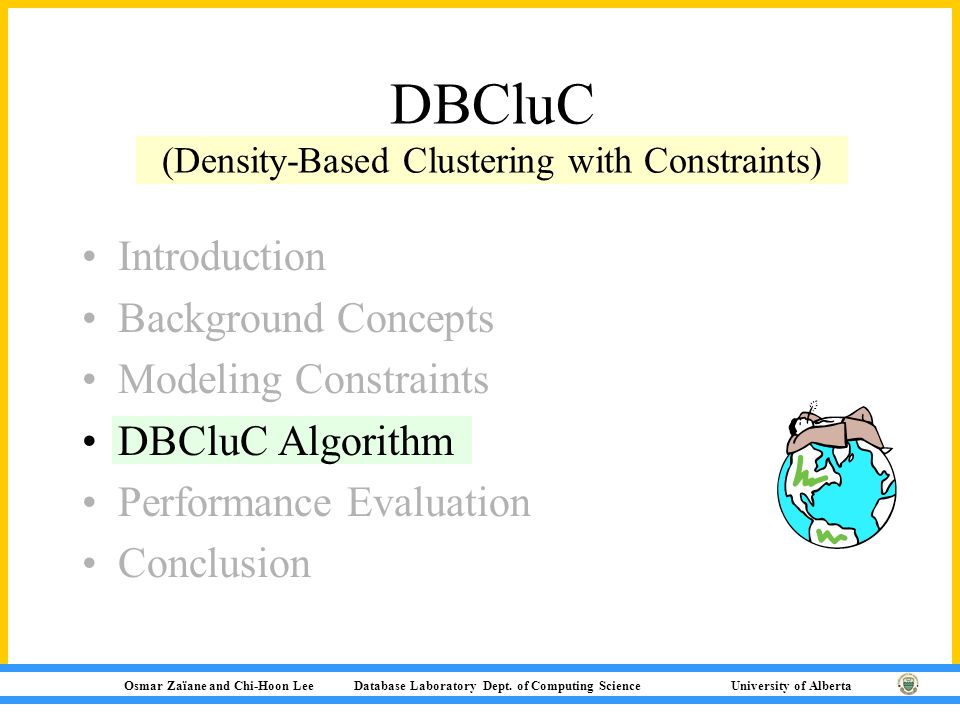 DBCluC
(Density-Based Clustering with Constraints)

• Introduction
• Background Concepts
• Modeling Constraints
• DBCluC Algorithm
• Performance Evaluation
• Conclusion

Osmar Zaïane and Chi-Hoon Lee    Database Laboratory Dept. of Computing Science    University of Alberta